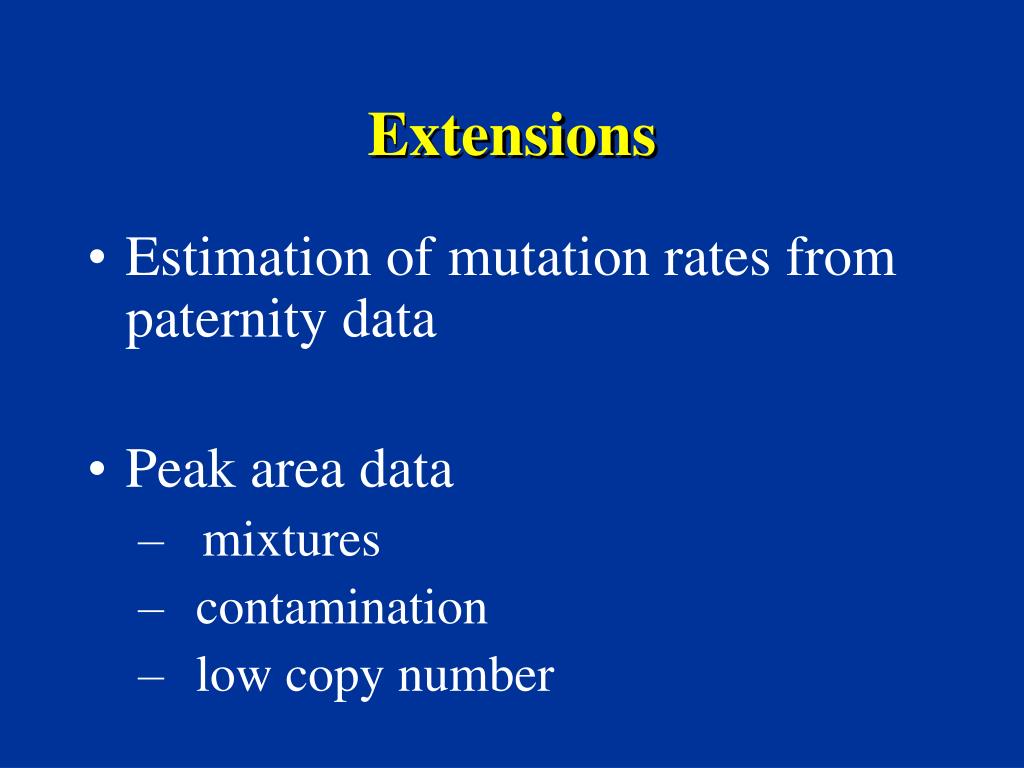 Extensions

• Estimation of mutation rates from paternity data

• Peak area data
– mixtures
– contamination
– low copy number